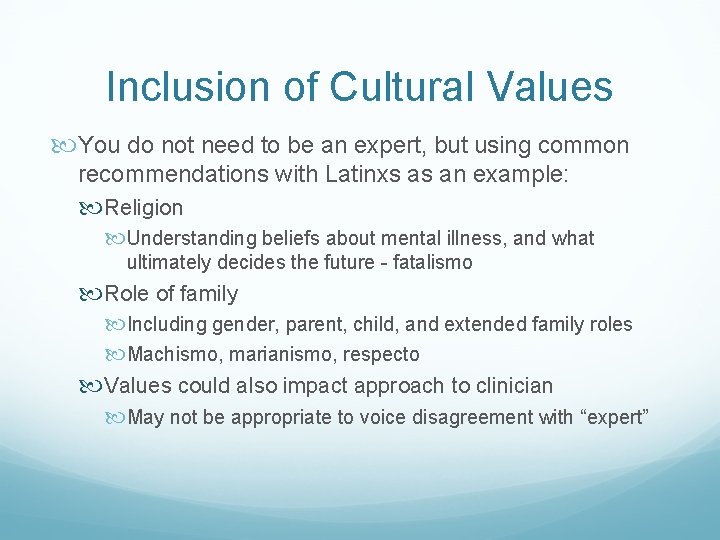 Inclusion of Cultural Values

You do not need to be an expert, but using common recommendations with Latinxs as an example:

Religion

Understanding beliefs about mental illness, and what ultimately decides the future - fatalismo

Role of family

Including gender, parent, child, and extended family roles

Machismo, marianismo, respecto

Values could also impact approach to clinician

May not be appropriate to voice disagreement with “expert”